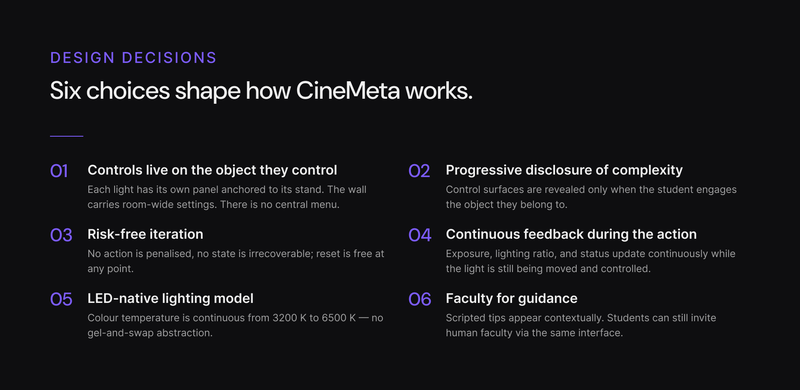 DESIGN DECISIONS

Six choices shape how CineMeta works.

01 Controls live on the object they control
Each light has its own panel anchored to its stand. The wall carries room-wide settings. There is no central menu.

02 Progressive disclosure of complexity
Control surfaces are revealed only when the student engages the object they belong to.

03 Risk-free iteration
No action is penalised, no state is irrecoverable; reset is free at any point.

04 Continuous feedback during the action
Exposure, lighting ratio, and status update continuously while the light is still being moved and controlled.

05 LED-native lighting model
Colour temperature is continuous from 3200 K to 6500 K — no gel-and-swap abstraction.

06 Faculty for guidance
Scripted tips appear contextually. Students can still invite human faculty via the same interface.